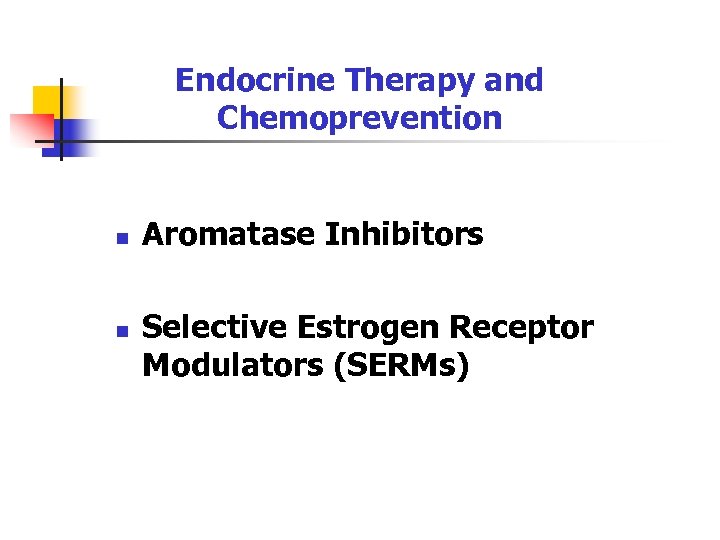 Endocrine Therapy and Chemoprevention

- Aromatase Inhibitors
- Selective Estrogen Receptor Modulators (SERMs)